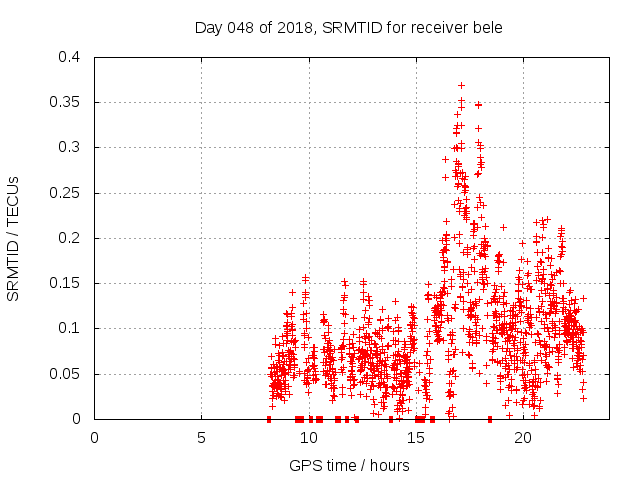 Day 048 of 2018, SRMTID for receiver bele

SRMTID / TECUs

0.4
0.35
0.3
0.25
0.2
0.15
0.1
0.05
0

0
5
10
15
20

GPS time / hours